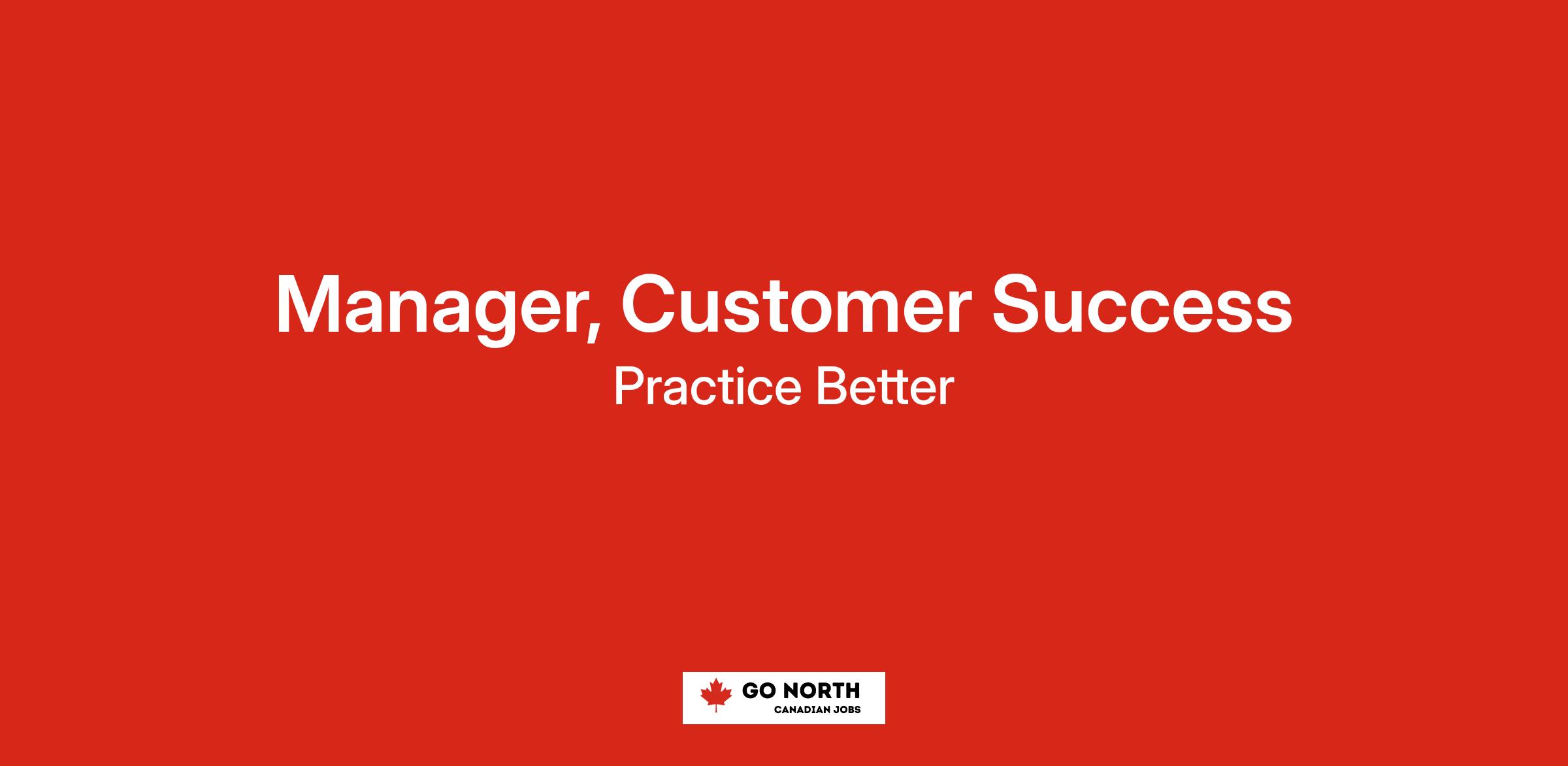 Manager, Customer Success
Practice Better

GO NORTH
CANADIAN JOBS